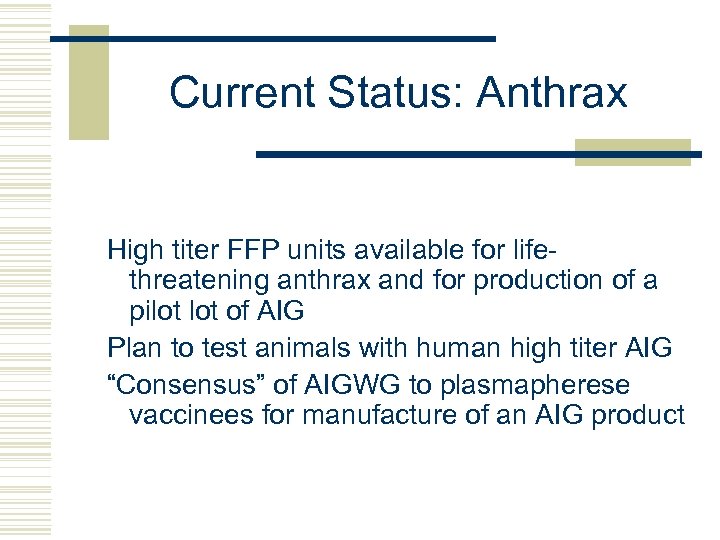 Current Status: Anthrax

High titer FFP units available for life-threatening anthrax and for production of a pilot lot of AIG

Plan to test animals with human high titer AIG

“Consensus” of AIGWG to plasmapherese vaccinees for manufacture of an AIG product